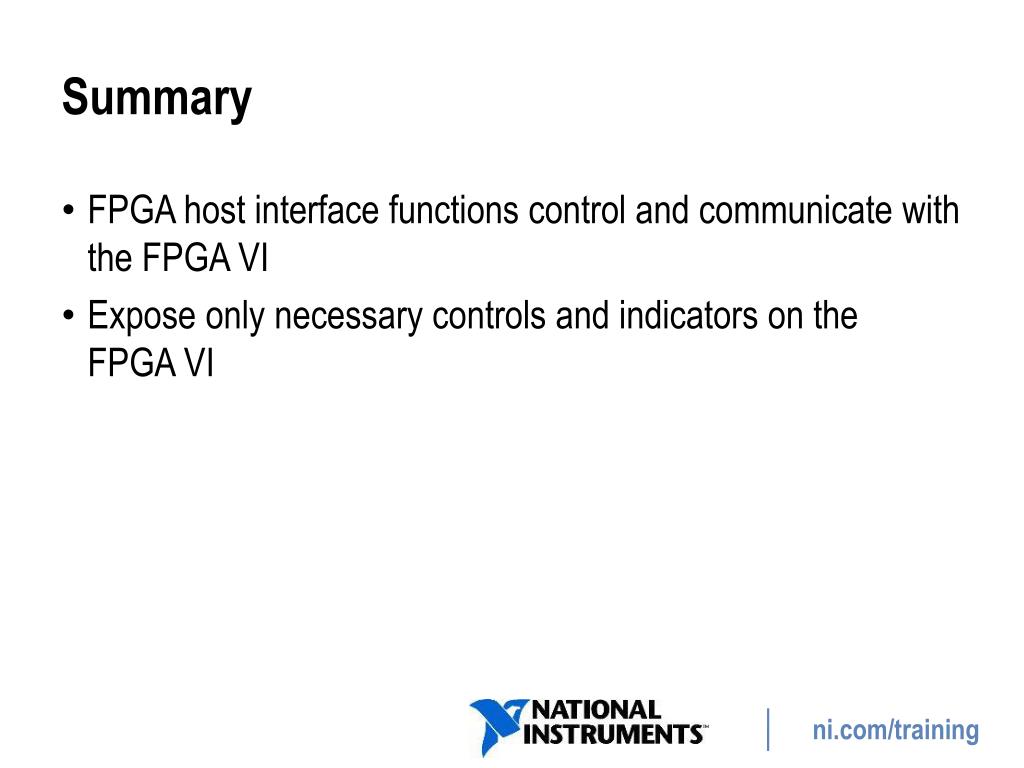 Summary

• FPGA host interface functions control and communicate with the FPGA VI
• Expose only necessary controls and indicators on the FPGA VI

NATIONAL INSTRUMENTS™

ni.com/training